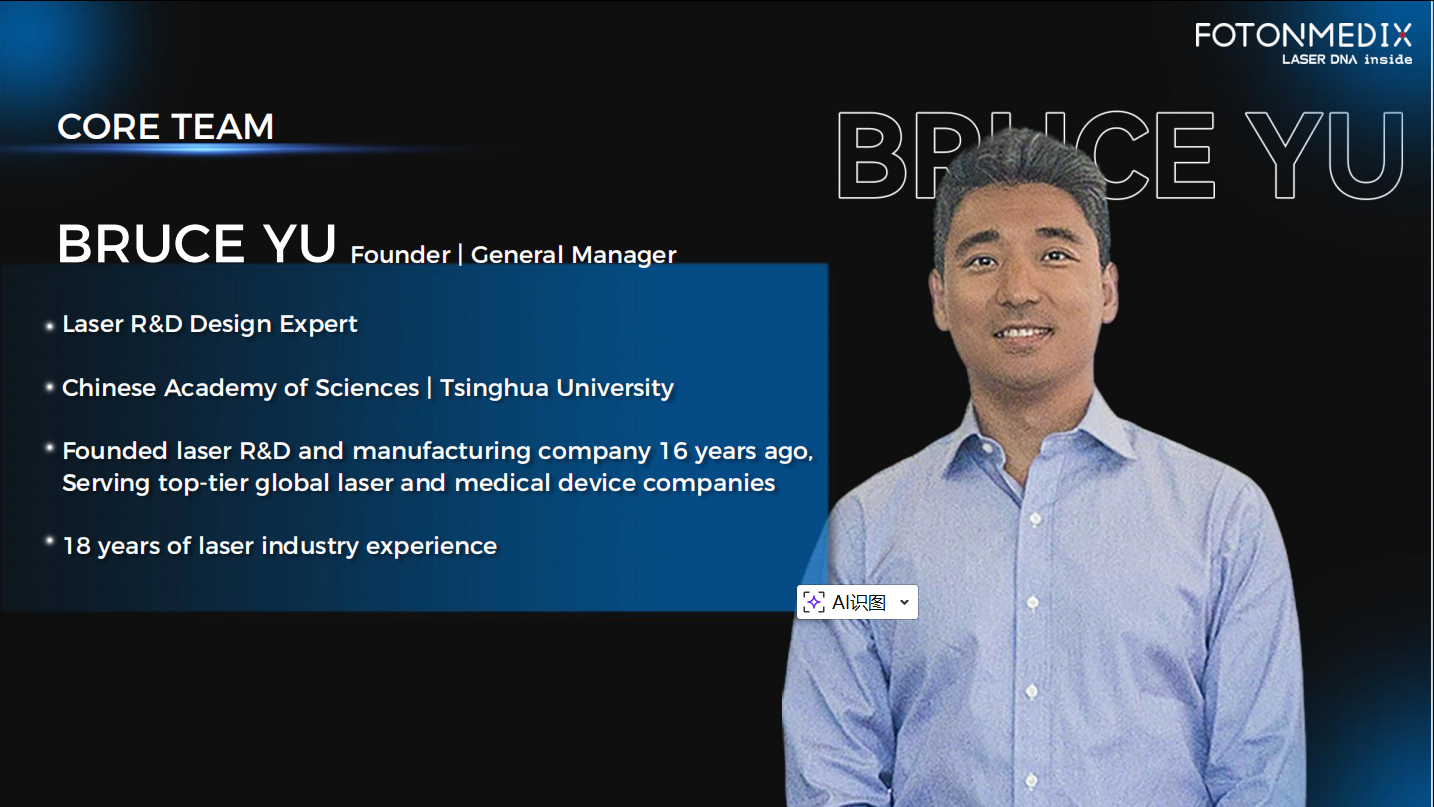 FOTONMEDIX
LASER DNA inside

CORE TEAM

BRUCE YU

BRUCE YU Founder | General Manager

• Laser R&D Design Expert

• Chinese Academy of Sciences | Tsinghua University

• Founded laser R&D and manufacturing company 16 years ago, Serving top-tier global laser and medical device companies

• 18 years of laser industry experience

AI识图